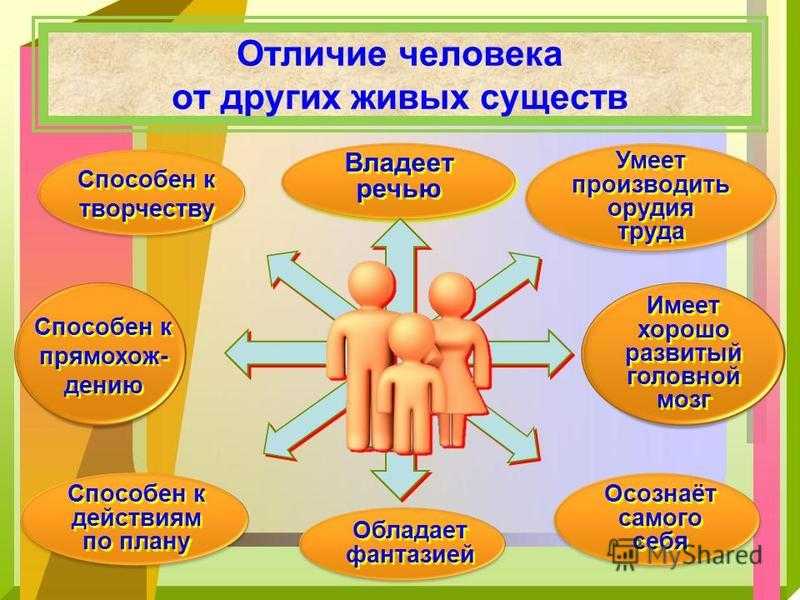 Отличие человека от других живых существ

Способен к творчеству

Владеет речью

Умеет производить орудия труда

Способен к прямохождению

Имеет хорошо развитый головной мозг

Способен к действиям по плану

Обладает фантазией

Осознаёт самого себя

MyShared